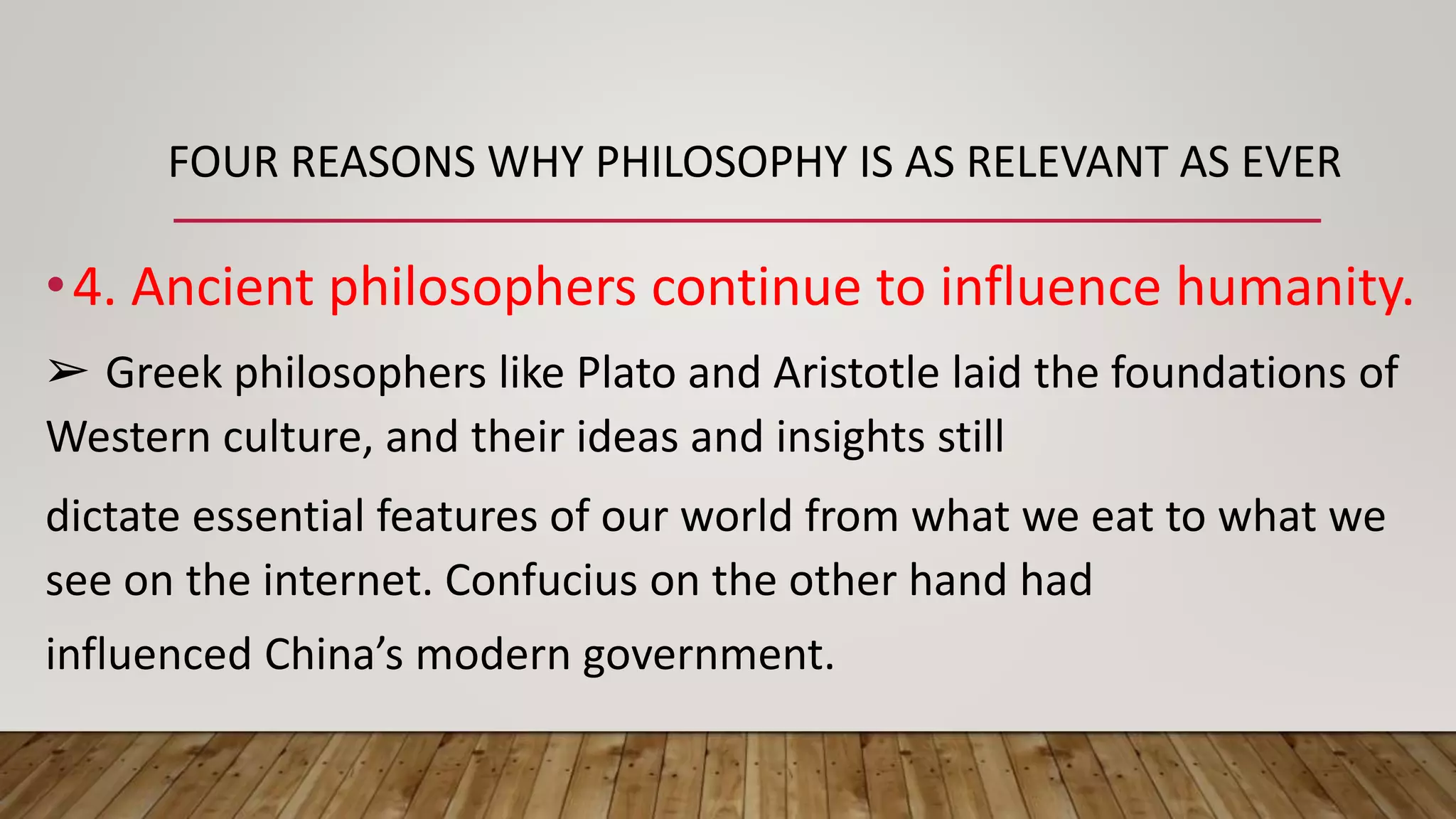 FOUR REASONS WHY PHILOSOPHY IS AS RELEVANT AS EVER

• 4. Ancient philosophers continue to influence humanity.

➢ Greek philosophers like Plato and Aristotle laid the foundations of Western culture, and their ideas and insights still

dictate essential features of our world from what we eat to what we see on the internet. Confucius on the other hand had

influenced China’s modern government.